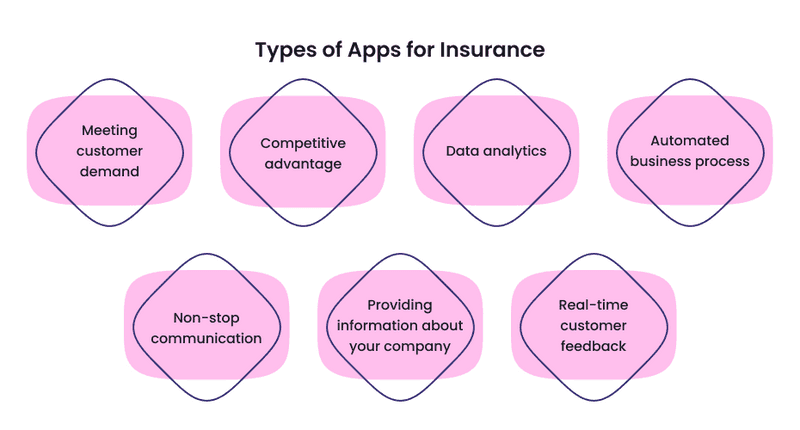 Types of Apps for Insurance

Meeting customer demand

Competitive advantage

Data analytics

Automated business process

Non-stop communication

Providing information about your company

Real-time customer feedback